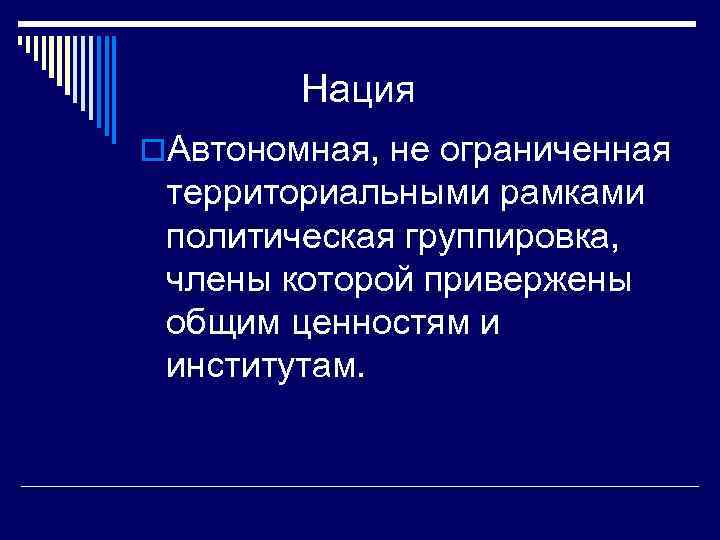 Нация

Автономная, не ограниченная территориальными рамками политическая группировка, члены которой привержены общим ценностям и институтам.